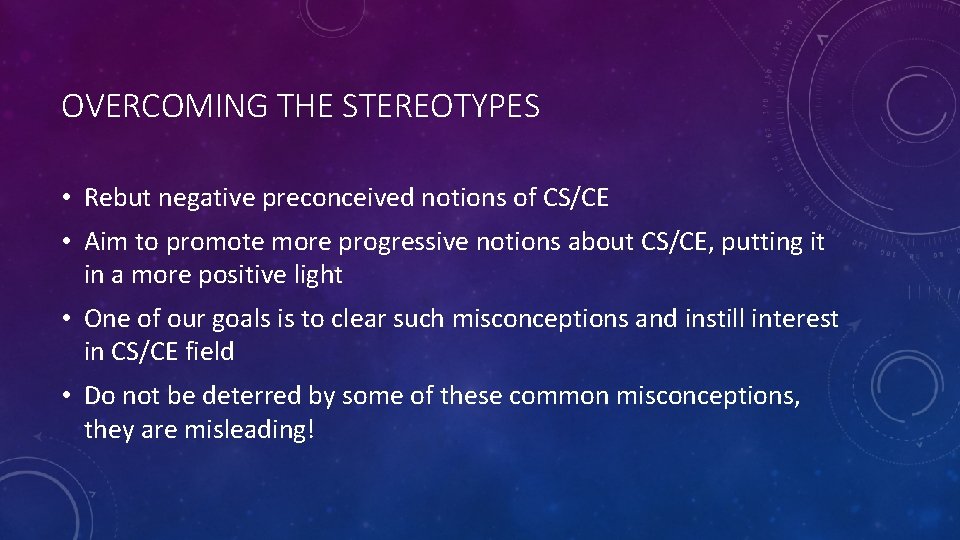 OVERCOMING THE STEREOTYPES

• Rebut negative preconceived notions of CS/CE

• Aim to promote more progressive notions about CS/CE, putting it in a more positive light

• One of our goals is to clear such misconceptions and instill interest in CS/CE field

• Do not be deterred by some of these common misconceptions, they are misleading!